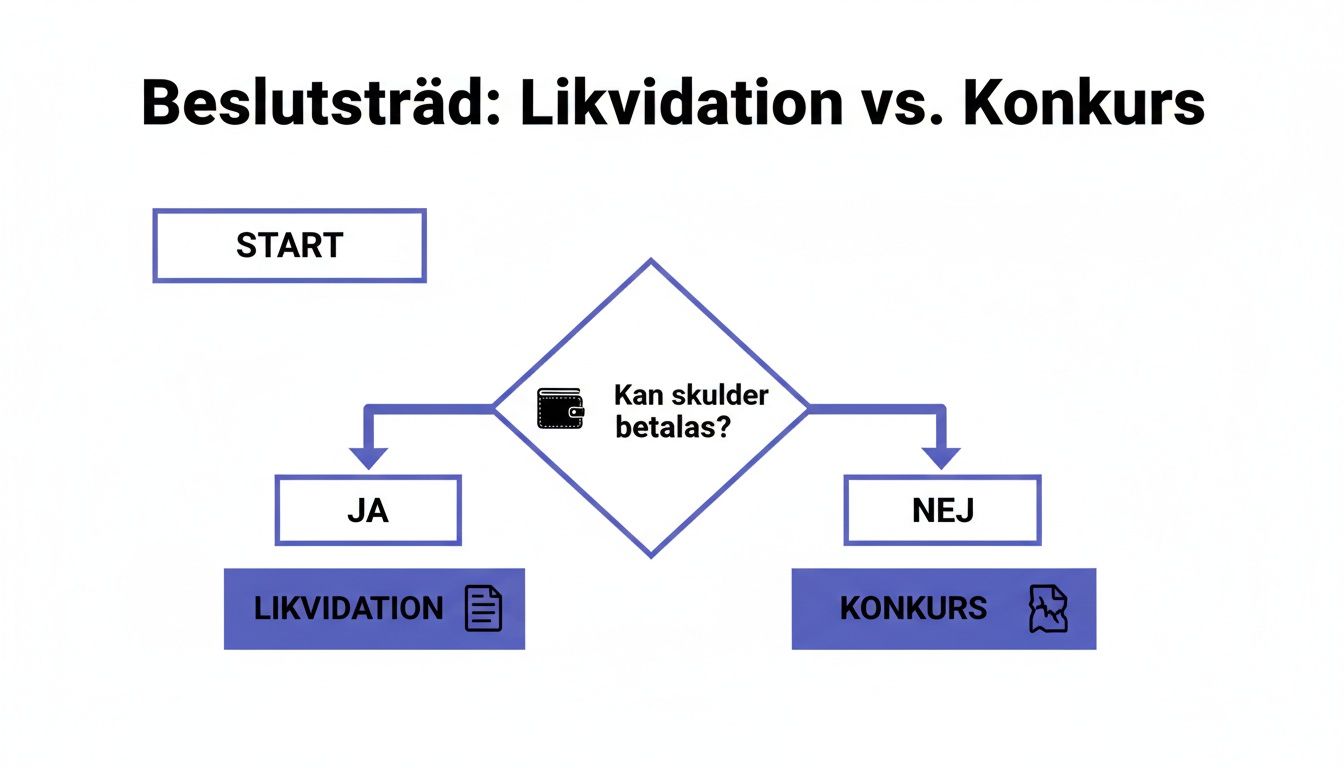 Beslutsträd: Likvidation vs. Konkurs

START

Kan skulder betalas?

JA

NEJ

LIKVIDATION

KONKURS